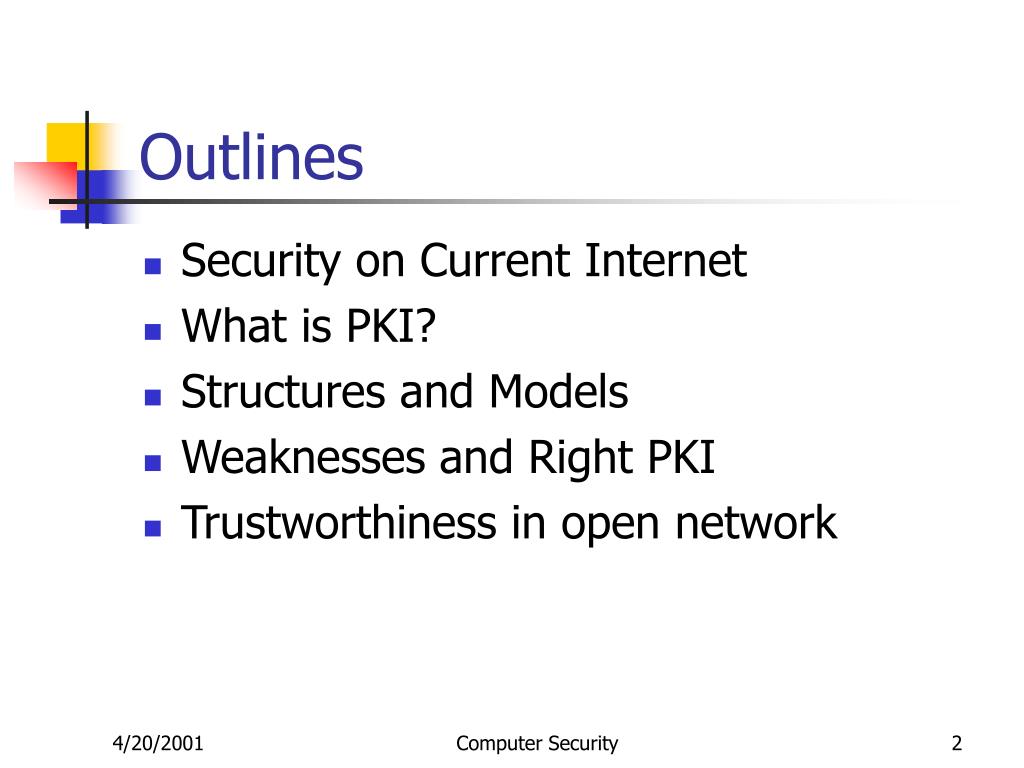 Outlines

- Security on Current Internet
- What is PKI?
- Structures and Models
- Weaknesses and Right PKI
- Trustworthiness in open network

4/20/2001 Computer Security 2